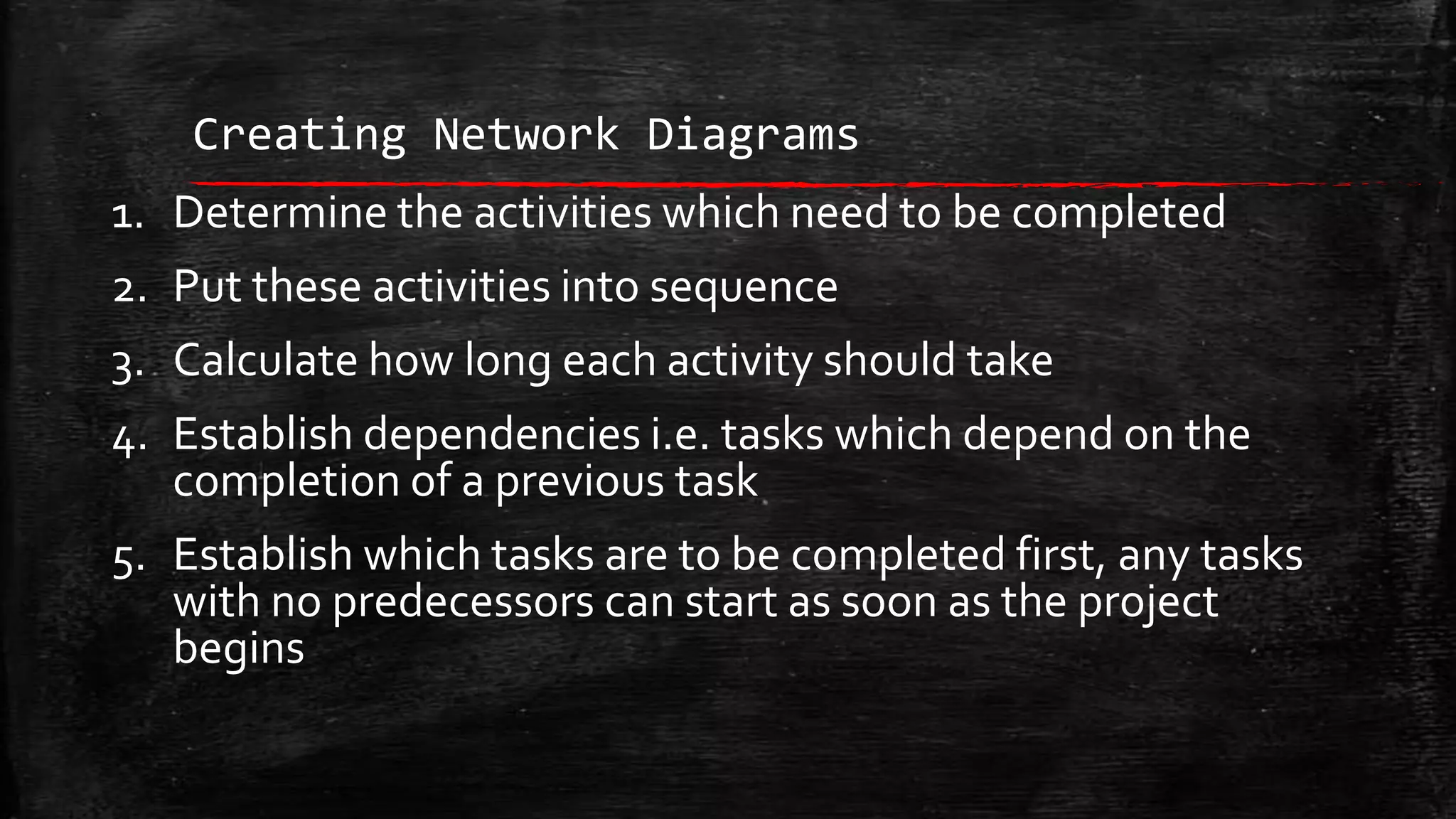 Creating Network Diagrams

1. Determine the activities which need to be completed
2. Put these activities into sequence
3. Calculate how long each activity should take
4. Establish dependencies i.e. tasks which depend on the completion of a previous task
5. Establish which tasks are to be completed first, any tasks with no predecessors can start as soon as the project begins